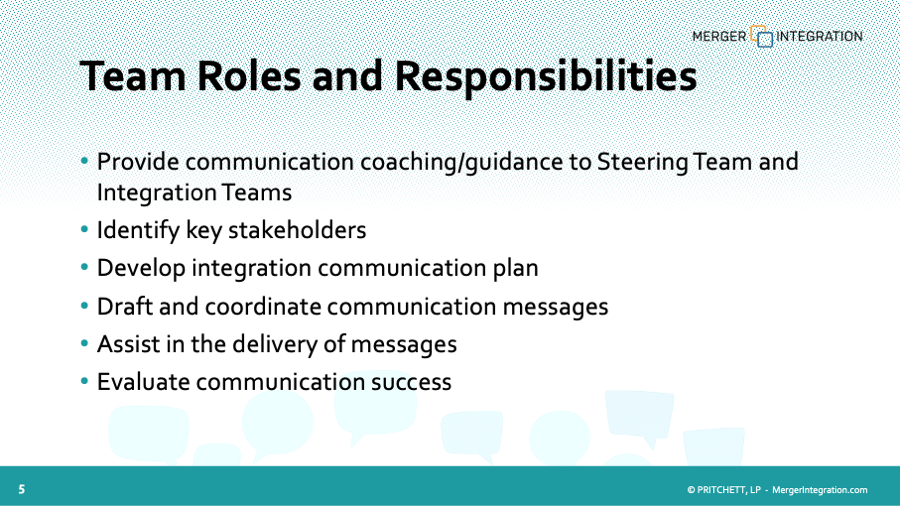 MERGER INTEGRATION

Team Roles and Responsibilities

• Provide communication coaching/guidance to Steering Team and Integration Teams
• Identify key stakeholders
• Develop integration communication plan
• Draft and coordinate communication messages
• Assist in the delivery of messages
• Evaluate communication success

5

© PRITCHETT, LP - MergerIntegration.com